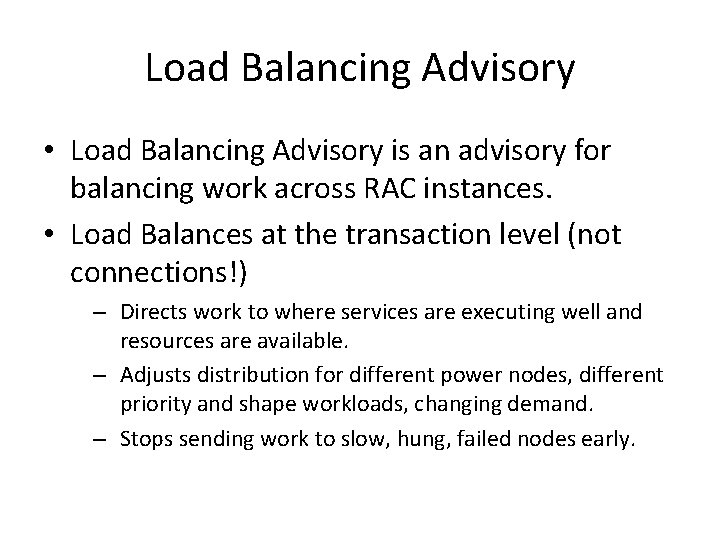 Load Balancing Advisory

• Load Balancing Advisory is an advisory for balancing work across RAC instances.

• Load Balances at the transaction level (not connections!)

– Directs work to where services are executing well and resources are available.

– Adjusts distribution for different power nodes, different priority and shape workloads, changing demand.

– Stops sending work to slow, hung, failed nodes early.